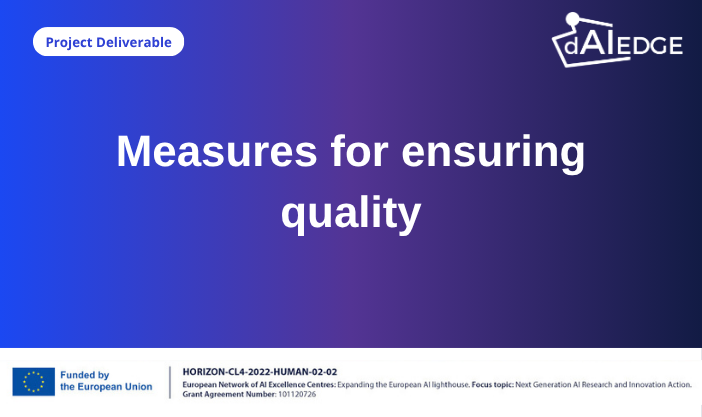 Project Deliverable

dAIEDGE

Measures for ensuring quality

Funded by the European Union

HORIZON-CL4-2022-HUMAN-02-02
European Network of AI Excellence Centres: Expanding the European AI lighthouse. Focus topic: Next Generation AI Research and Innovation Action.
Grant Agreement Number: 101120726